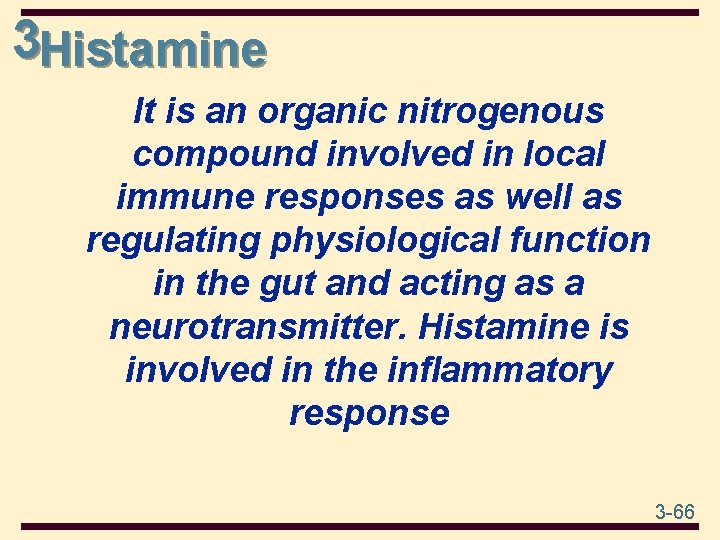 3Histamine

It is an organic nitrogenous compound involved in local immune responses as well as regulating physiological function in the gut and acting as a neurotransmitter. Histamine is involved in the inflammatory response

3-66